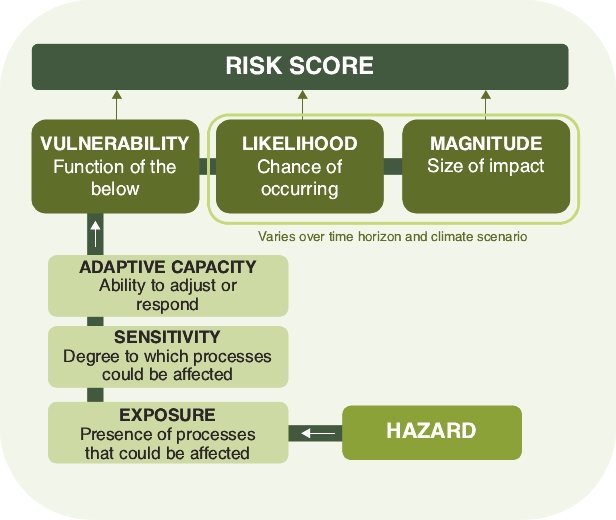 RISK SCORE

VULNERABILITY
Function of the below

LIKELIHOOD
Chance of occurring

MAGNITUDE
Size of impact

Varies over time horizon and climate scenario

ADAPTIVE CAPACITY
Ability to adjust or respond

SENSITIVITY
Degree to which processes could be affected

EXPOSURE
Presence of processes that could be affected

HAZARD